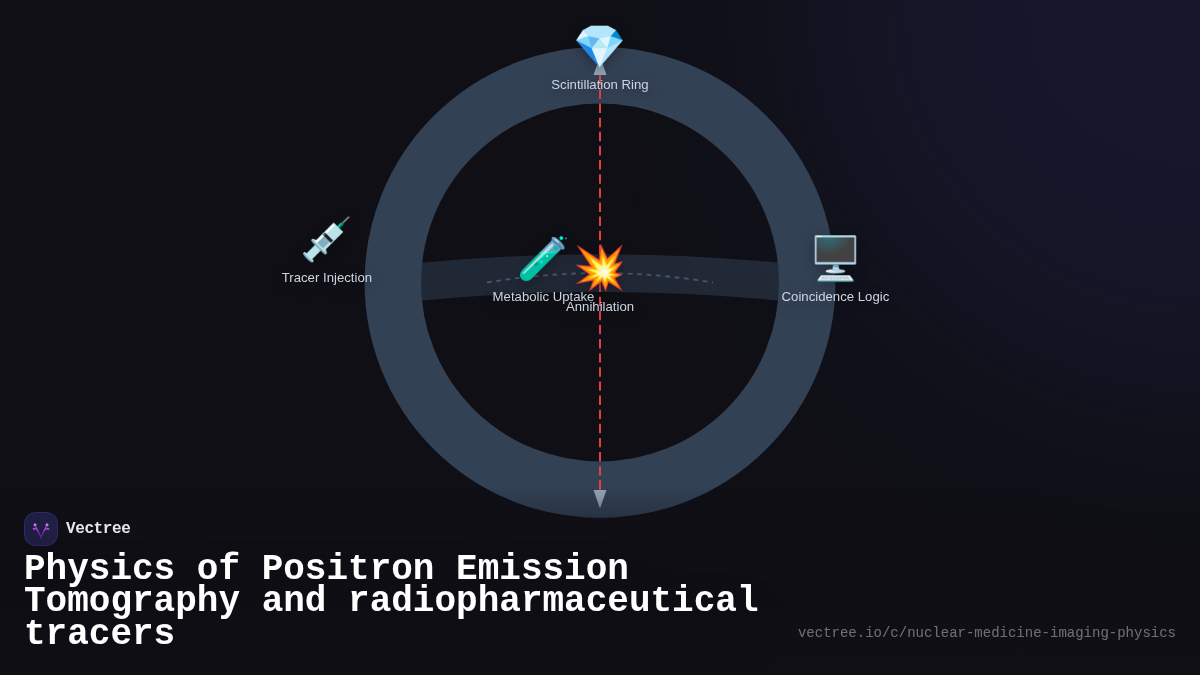 Scintillation Ring

Tracer Injection

Metabolic Uptake

Annihilation

Coincidence Logic

Vectree

Physics of Positron Emission Tomography and radiopharmaceutical tracers

vectree.io/c/nuclear-medicine-imaging-physics